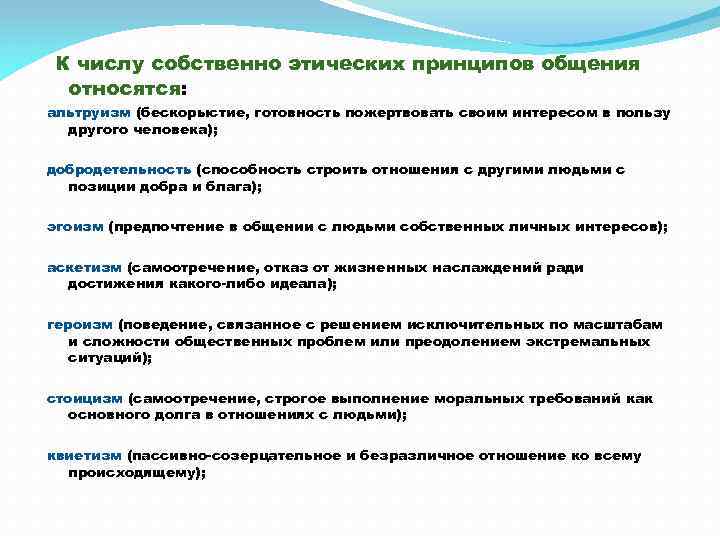 К числу собственно этических принципов общения относятся:

альтруизм (бескорыстие, готовность пожертвовать своим интересом в пользу другого человека);

добродетельность (способность строить отношения с другими людьми с позиции добра и блага);

эгоизм (предпочтение в общении с людьми собственных личных интересов);

аскетизм (самоотречение, отказ от жизненных наслаждений ради достижения какого-либо идеала);

героизм (поведение, связанное с решением исключительных по масштабам и сложности общественных проблем или преодолением экстремальных ситуаций);

стоицизм (самоотречение, строгое выполнение моральных требований как основного долга в отношениях с людьми);

квиетизм (пассивно-созерцательное и безразличное отношение ко всему происходящему);